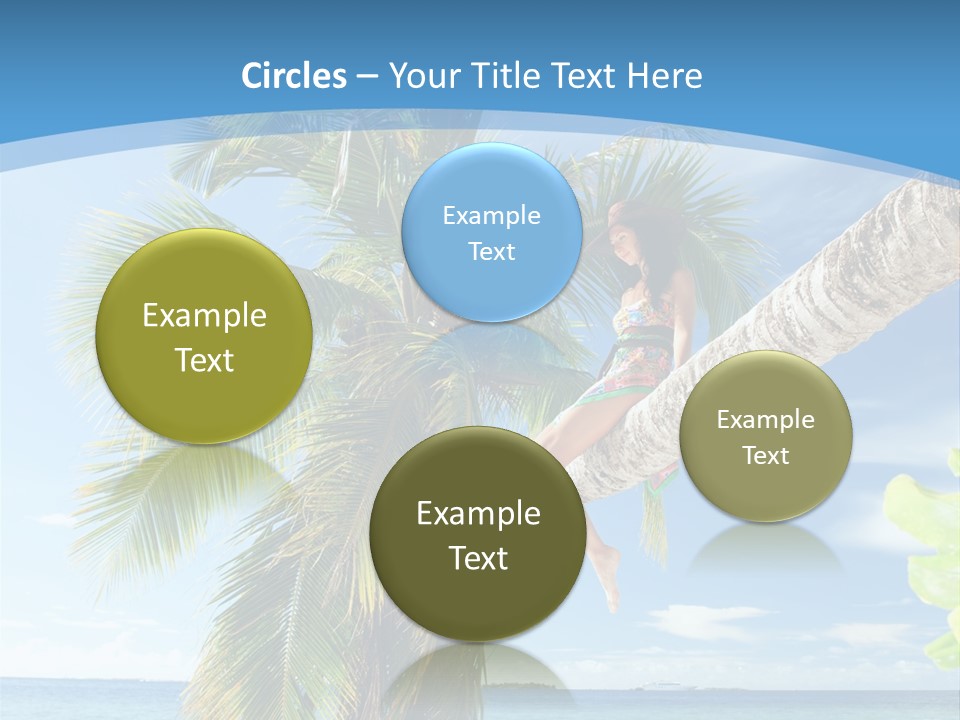 Circles – Your Title Text Here

Example Text

Example Text

Example Text

Example Text